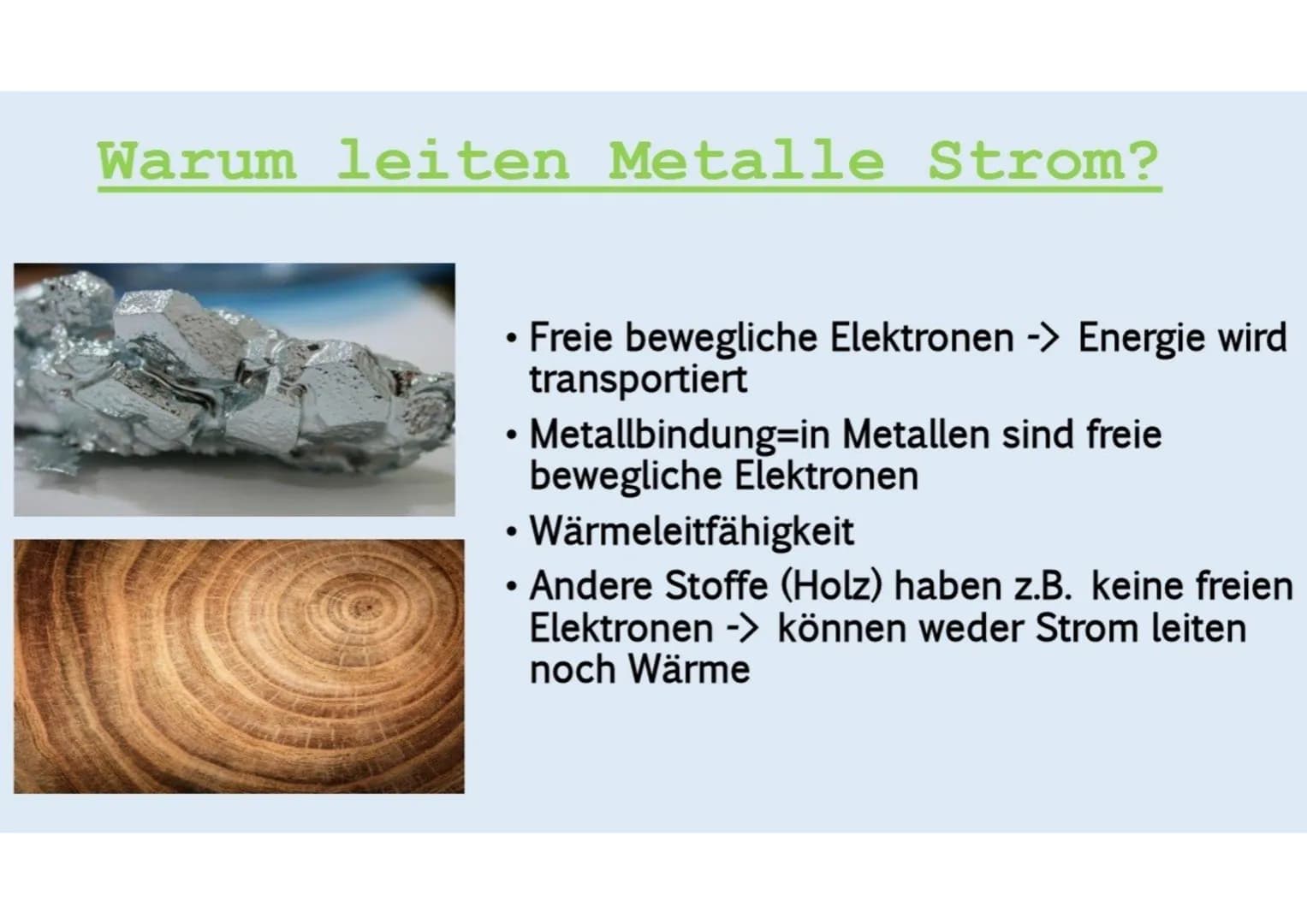 Warum leiten Metalle Strom?

• Freie bewegliche Elektronen -> Energie wird transportiert

• Metallbindung=in Metallen sind freie bewegliche Elektronen

• Wärmeleitfähigkeit

• Andere Stoffe (Holz) haben z.B. keine freien Elektronen -> können weder Strom leiten noch Wärme